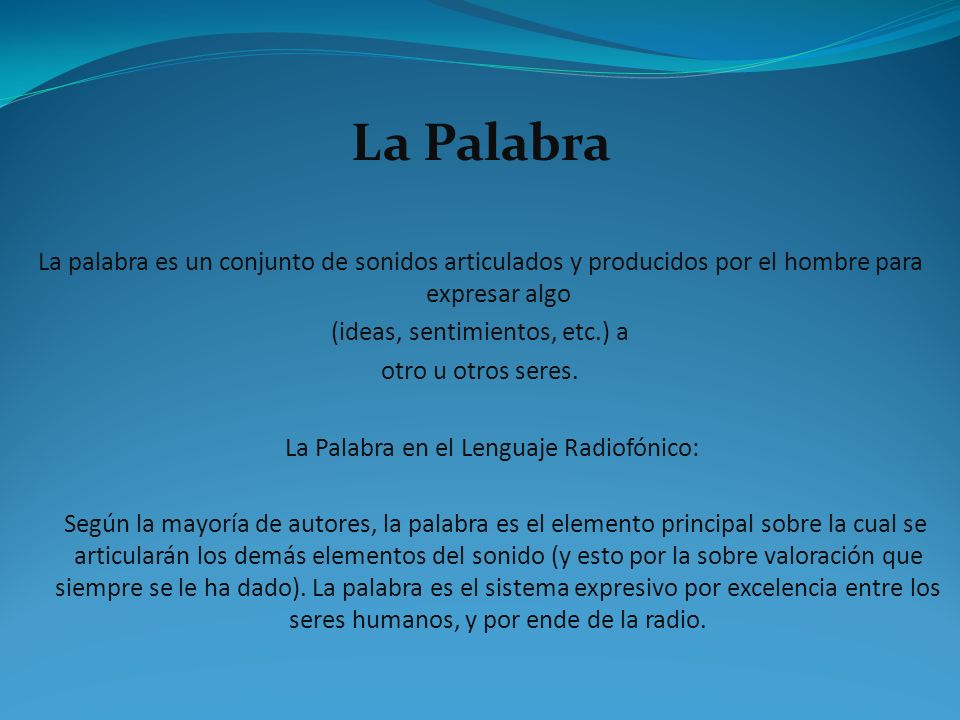 La Palabra

La palabra es un conjunto de sonidos articulados y producidos por el hombre para expresar algo
(ideas, sentimientos, etc.) a
otro u otros seres.

La Palabra en el Lenguaje Radiofónico:

Según la mayoría de autores, la palabra es el elemento principal sobre la cual se articularán los demás elementos del sonido (y esto por la sobre valoración que siempre se le ha dado). La palabra es el sistema expresivo por excelencia entre los seres humanos, y por ende de la radio.